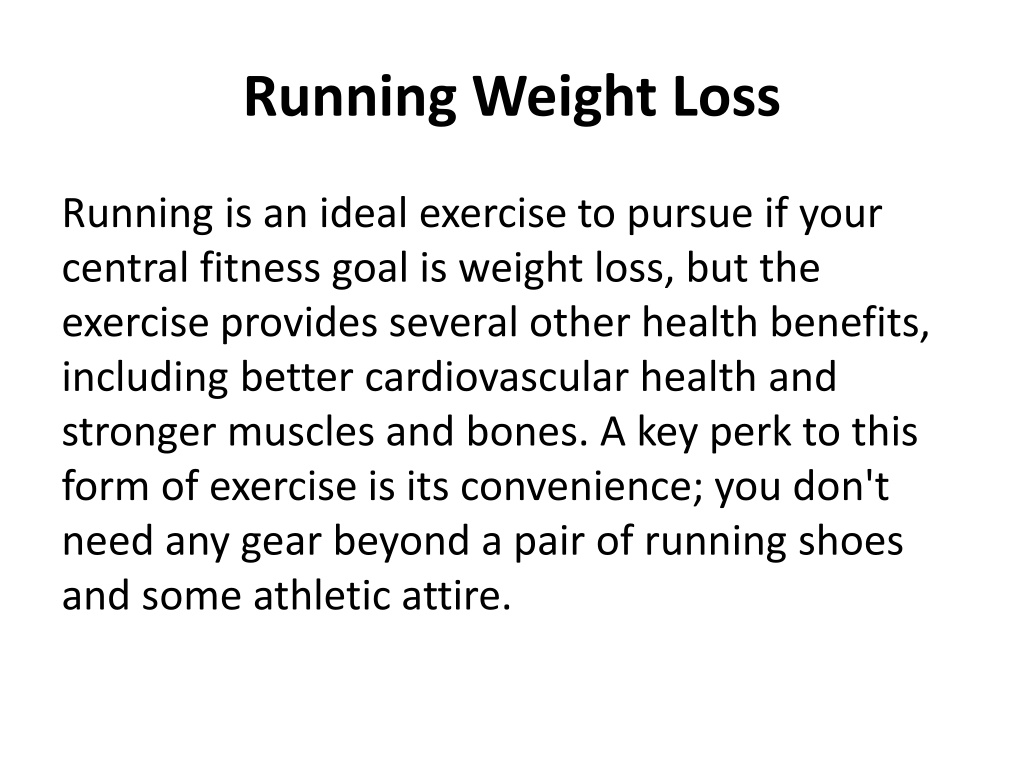 Running Weight Loss

Running is an ideal exercise to pursue if your central fitness goal is weight loss, but the exercise provides several other health benefits, including better cardiovascular health and stronger muscles and bones. A key perk to this form of exercise is its convenience; you don't need any gear beyond a pair of running shoes and some athletic attire.